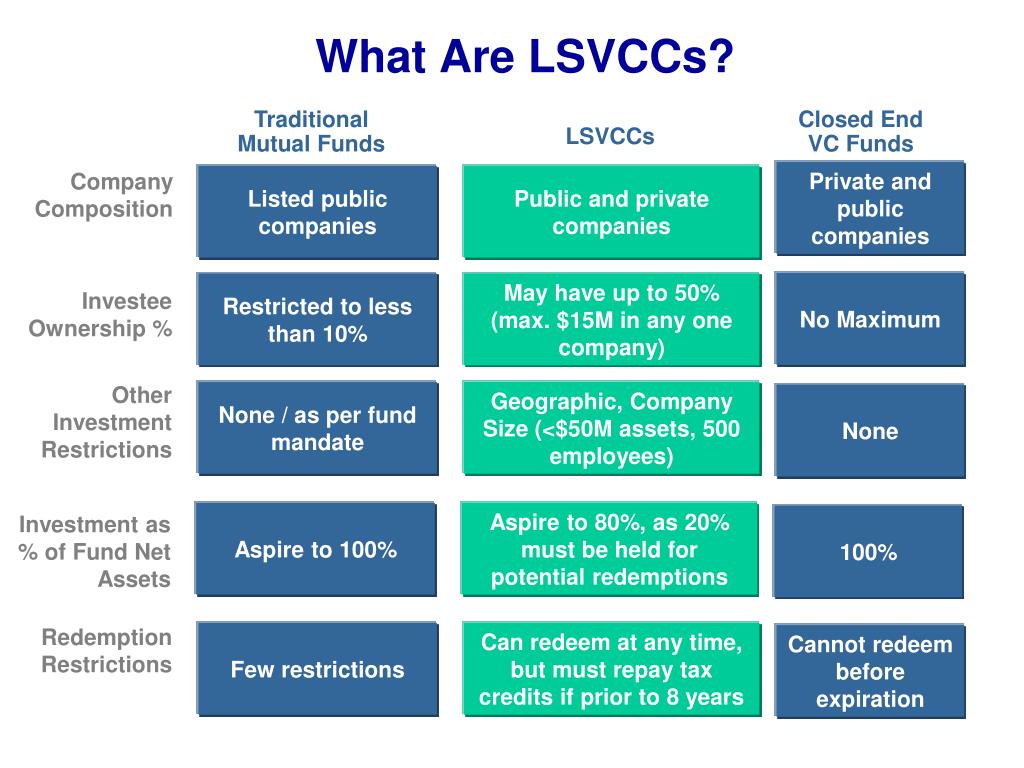 What Are LSVCCs?

| | Traditional Mutual Funds | LSVCCs | Closed End VC Funds |
|---|---|---|---|
| Company Composition | Listed public companies | Public and private companies | Private and public companies |
| Investee Ownership % | Restricted to less than 10% | May have up to 50% (max. \$15M in any one company) | No Maximum |
| Other Investment Restrictions | None / as per fund mandate | Geographic, Company Size (<\$50M assets, 500 employees) | None |
| Investment as % of Fund Net Assets | Aspire to 100% | Aspire to 80%, as 20% must be held for potential redemptions | 100% |
| Redemption Restrictions | Few restrictions | Can redeem at any time, but must repay tax credits if prior to 8 years | Cannot redeem before expiration |